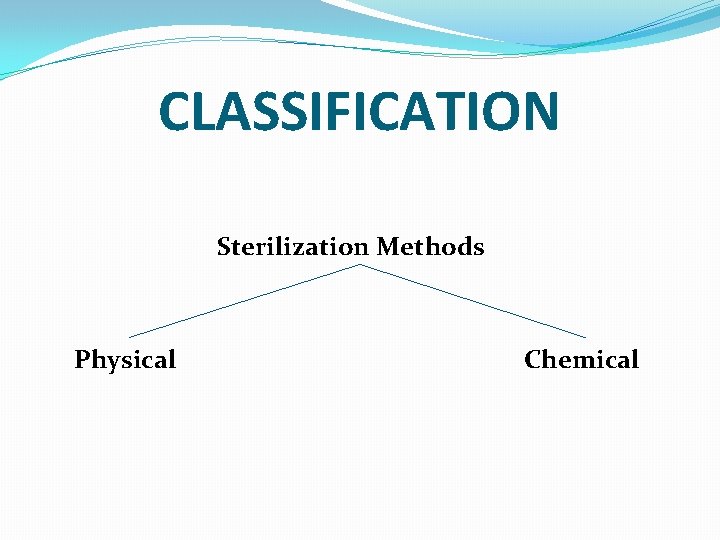 CLASSIFICATION

Sterilization Methods

Physical

Chemical